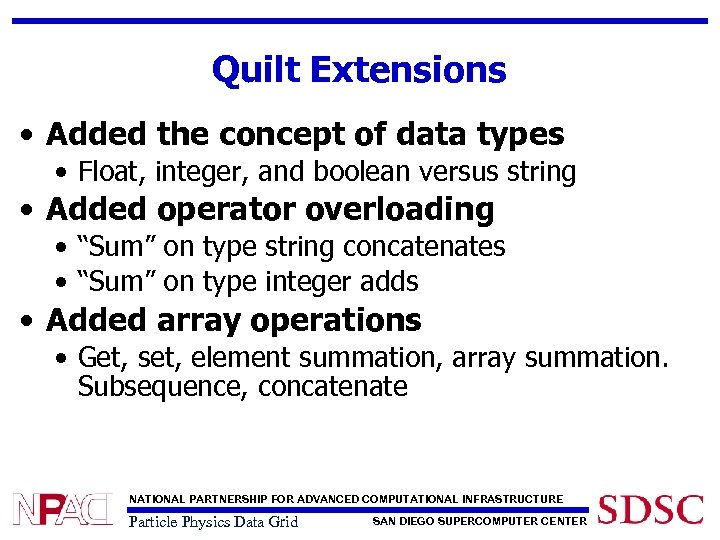 Quilt Extensions

• Added the concept of data types
  • Float, integer, and boolean versus string
• Added operator overloading
  • “Sum” on type string concatenates
  • “Sum” on type integer adds
• Added array operations
  • Get, set, element summation, array summation. Subsequence, concatenate

NPACI NATIONAL PARTNERSHIP FOR ADVANCED COMPUTATIONAL INFRASTRUCTURE
Particle Physics Data Grid SAN DIEGO SUPERCOMPUTER CENTER SDSC